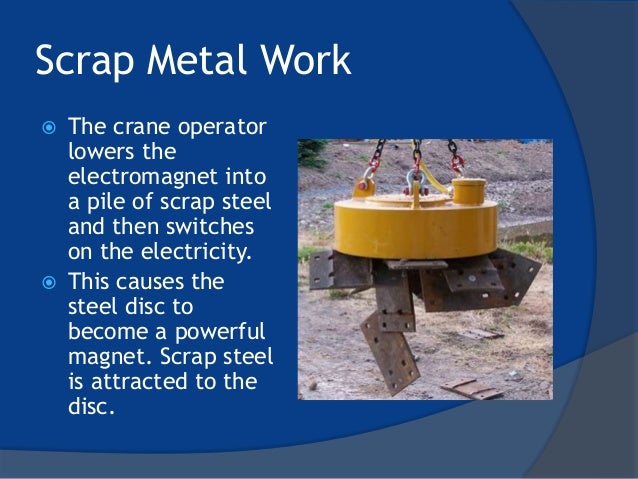 Scrap Metal Work

The crane operator lowers the electromagnet into a pile of scrap steel and then switches on the electricity.

This causes the steel disc to become a powerful magnet. Scrap steel is attracted to the disc.